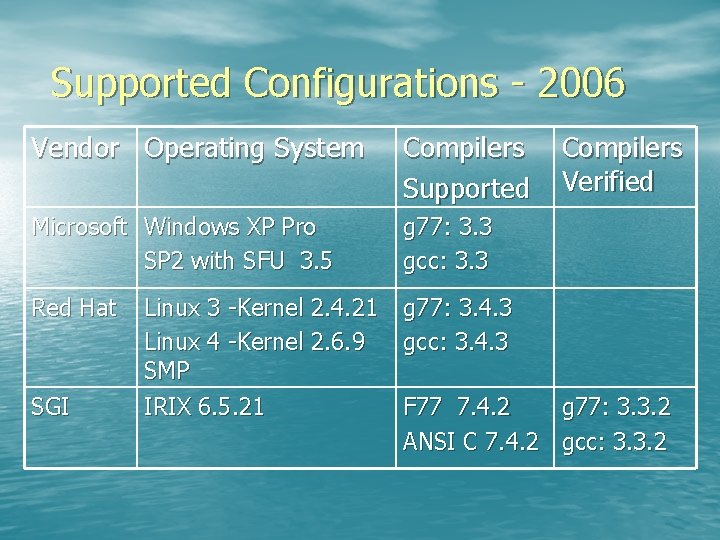 Supported Configurations - 2006

| Vendor | Operating System | Compilers Supported | Compilers Verified |
|---|---|---|---|
| Microsoft | Windows XP Pro SP2 with SFU 3.5 | g77: 3.3 gcc: 3.3 | |
| Red Hat | Linux 3 -Kernel 2.4.21 Linux 4 -Kernel 2.6.9 SMP | g77: 3.4.3 gcc: 3.4.3 | |
| SGI | IRIX 6.5.21 | F77 7.4.2 ANSI C 7.4.2 | g77: 3.3.2 gcc: 3.3.2 |